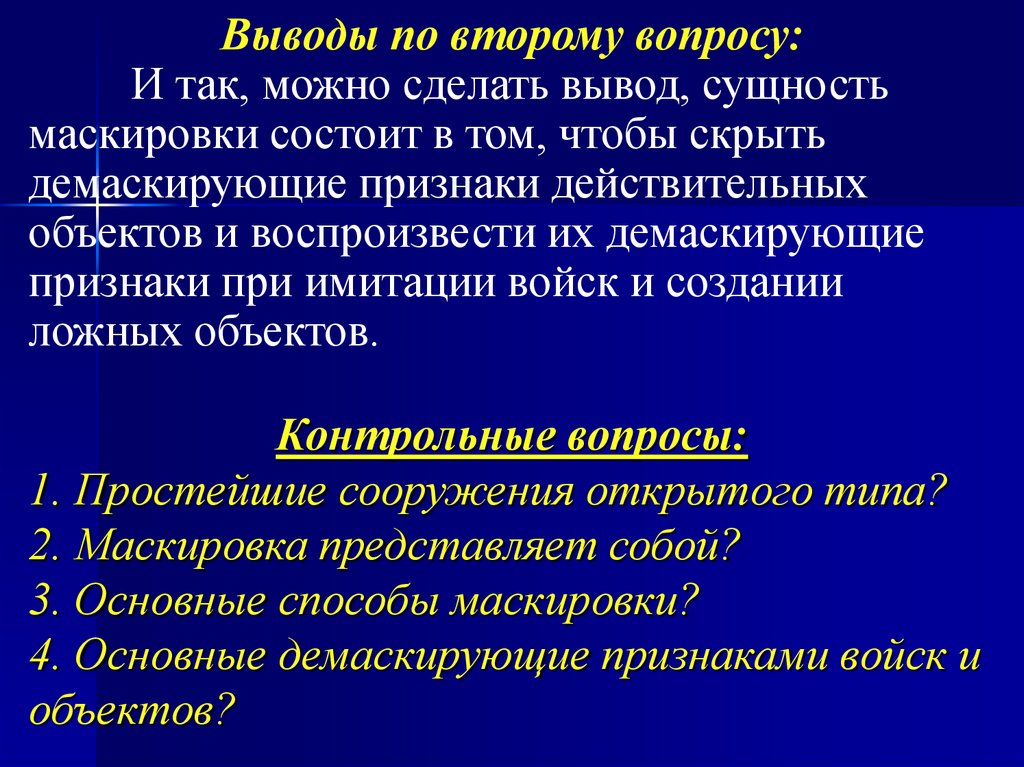 Выводы по второму вопросу:

И так, можно сделать вывод, сущность маскировки состоит в том, чтобы скрыть демаскирующие признаки действительных объектов и воспроизвести их демаскирующие признаки при имитации войск и создании ложных объектов.

Контрольные вопросы:
1. Простейшие сооружения открытого типа?
2. Маскировка представляет собой?
3. Основные способы маскировки?
4. Основные демаскирующие признаками войск и объектов?